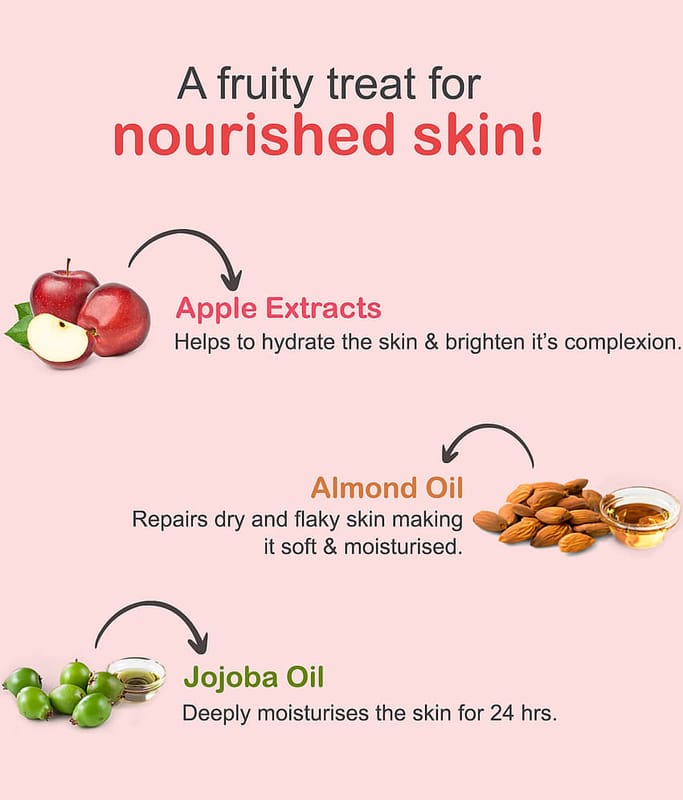 A fruity treat for
nourished skin!

Apple Extracts
Helps to hydrate the skin & brighten it's complexion.

Almond Oil
Repairs dry and flaky skin making it soft & moisturised.

Jojoba Oil
Deeply moisturises the skin for 24 hrs.